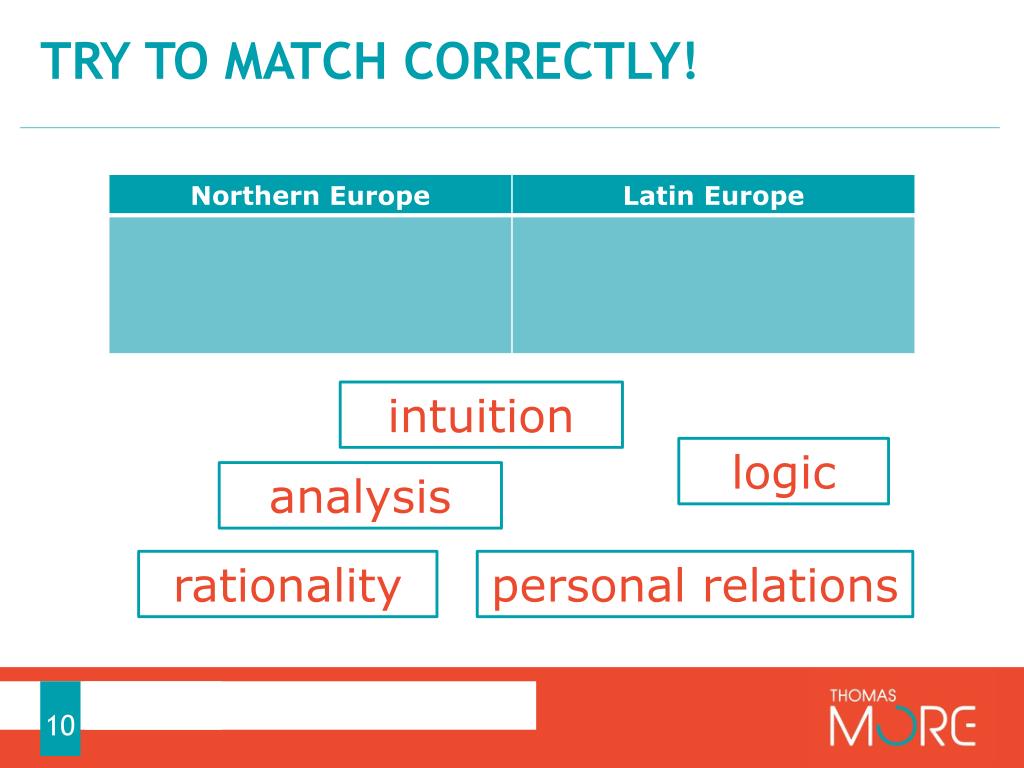 TRY TO MATCH CORRECTLY!

| Northern Europe | Latin Europe |
|---|---|
| | |

intuition

logic

analysis

rationality

personal relations

10

THOMAS MORE